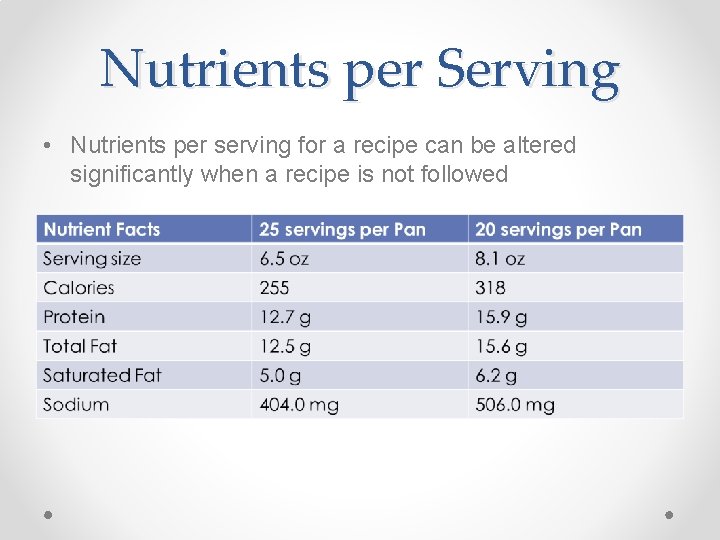 Nutrients per Serving

• Nutrients per serving for a recipe can be altered significantly when a recipe is not followed

| Nutrient Facts | 25 servings per Pan | 20 servings per Pan |
|---|---|---|
| Serving size | 6.5 oz | 8.1 oz |
| Calories | 255 | 318 |
| Protein | 12.7 g | 15.9 g |
| Total Fat | 12.5 g | 15.6 g |
| Saturated Fat | 5.0 g | 6.2 g |
| Sodium | 404.0 mg | 506.0 mg |